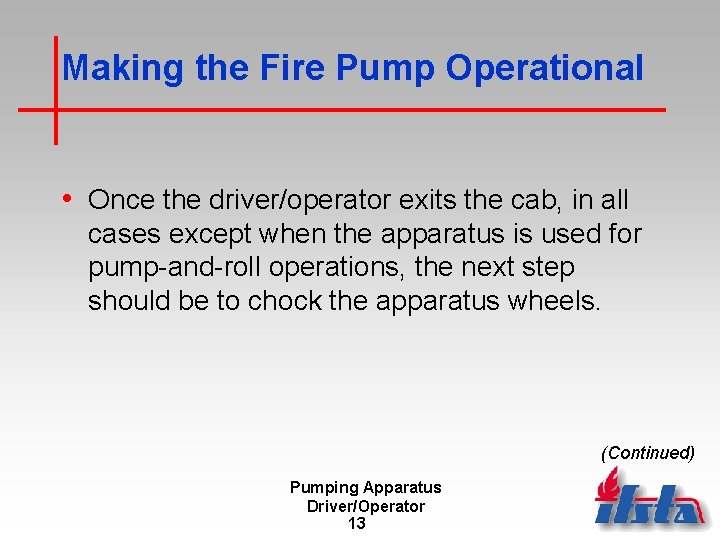 Making the Fire Pump Operational

• Once the driver/operator exits the cab, in all cases except when the apparatus is used for pump-and-roll operations, the next step should be to chock the apparatus wheels.

(Continued)

Pumping Apparatus
Driver/Operator
13

ifsta